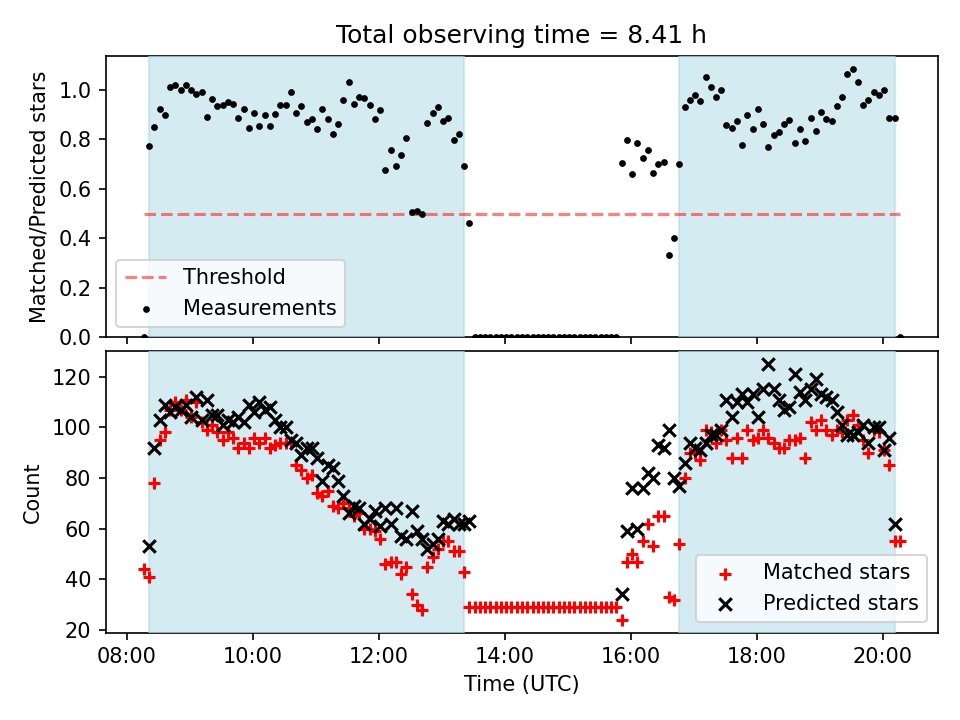 Total observing time = 8.41 h

Matched/Predicted stars

1.0
0.8
0.6
0.4
0.2
0.0

Threshold
Measurements

Count

120
100
80
60
40
20

Matched stars
Predicted stars

08:00 10:00 12:00 14:00 16:00 18:00 20:00

Time (UTC)